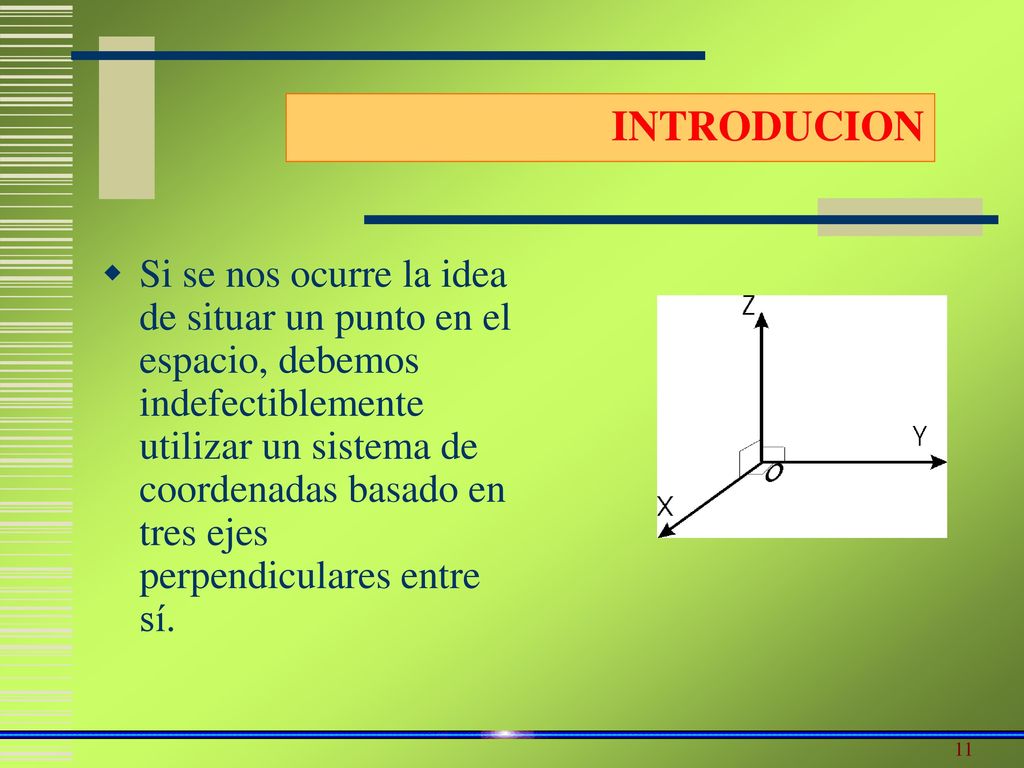 INTRODUCION

Si se nos ocurre la idea de situar un punto en el espacio, debemos indefectiblemente utilizar un sistema de coordenadas basado en tres ejes perpendiculares entre sí.

Z

Y

O

X

11